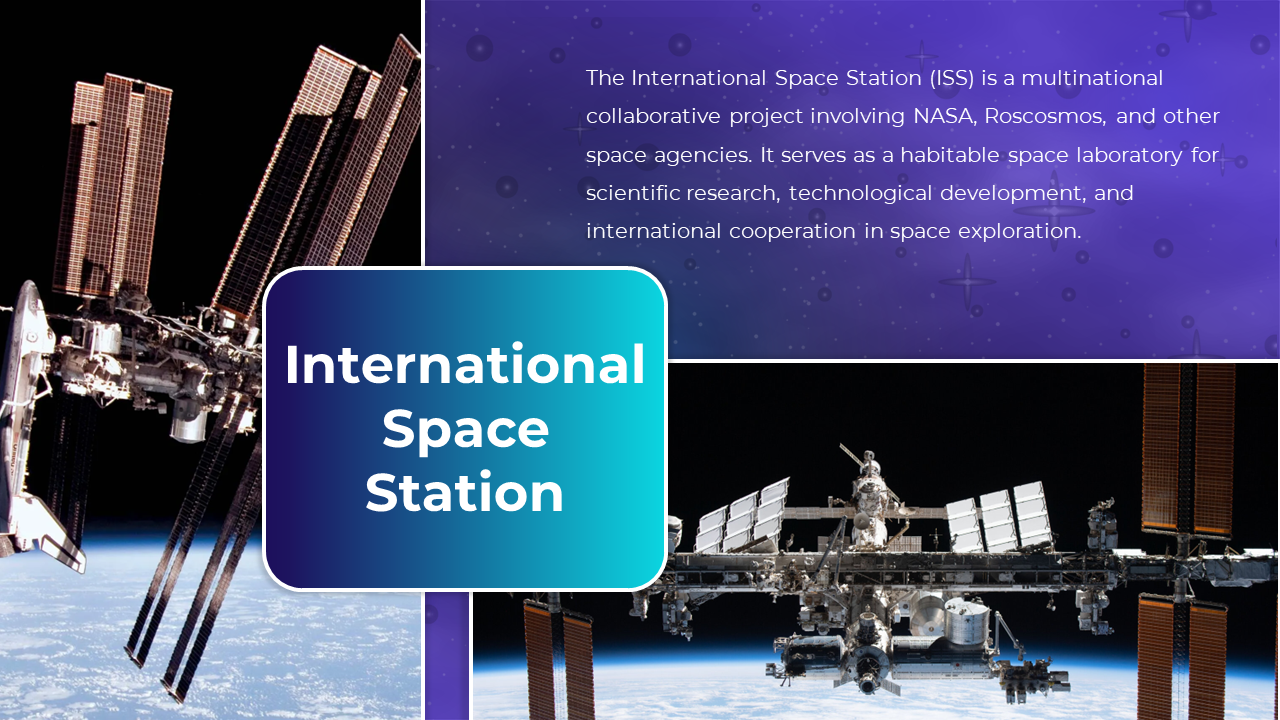 The International Space Station (ISS) is a multinational collaborative project involving NASA, Roscosmos, and other space agencies. It serves as a habitable space laboratory for scientific research, technological development, and international cooperation in space exploration.

International Space Station